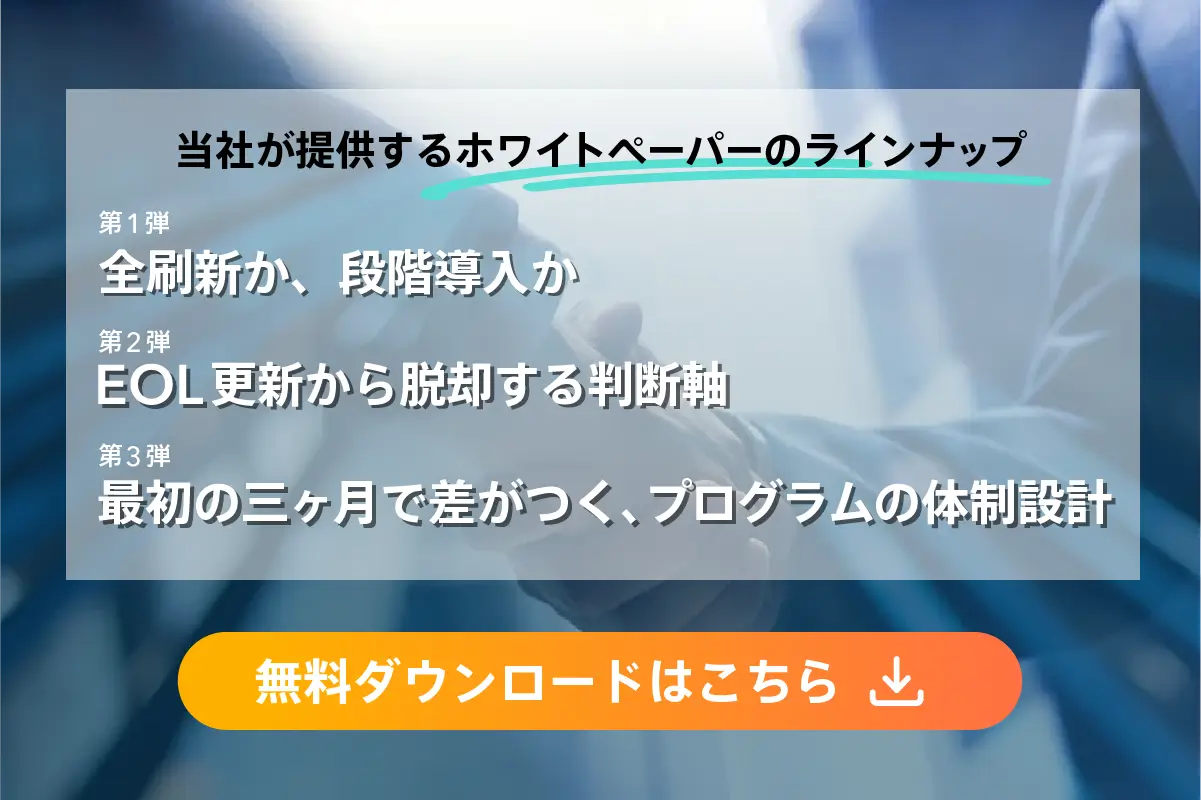 当社が提供するホワイトペーパーのラインナップ

第1弾
全刷新か、段階導入か

第2弾
EOL更新から脱却する判断軸

第3弾
最初の三ヶ月で差がつく、プログラムの体制設計

無料ダウンロードはこちら